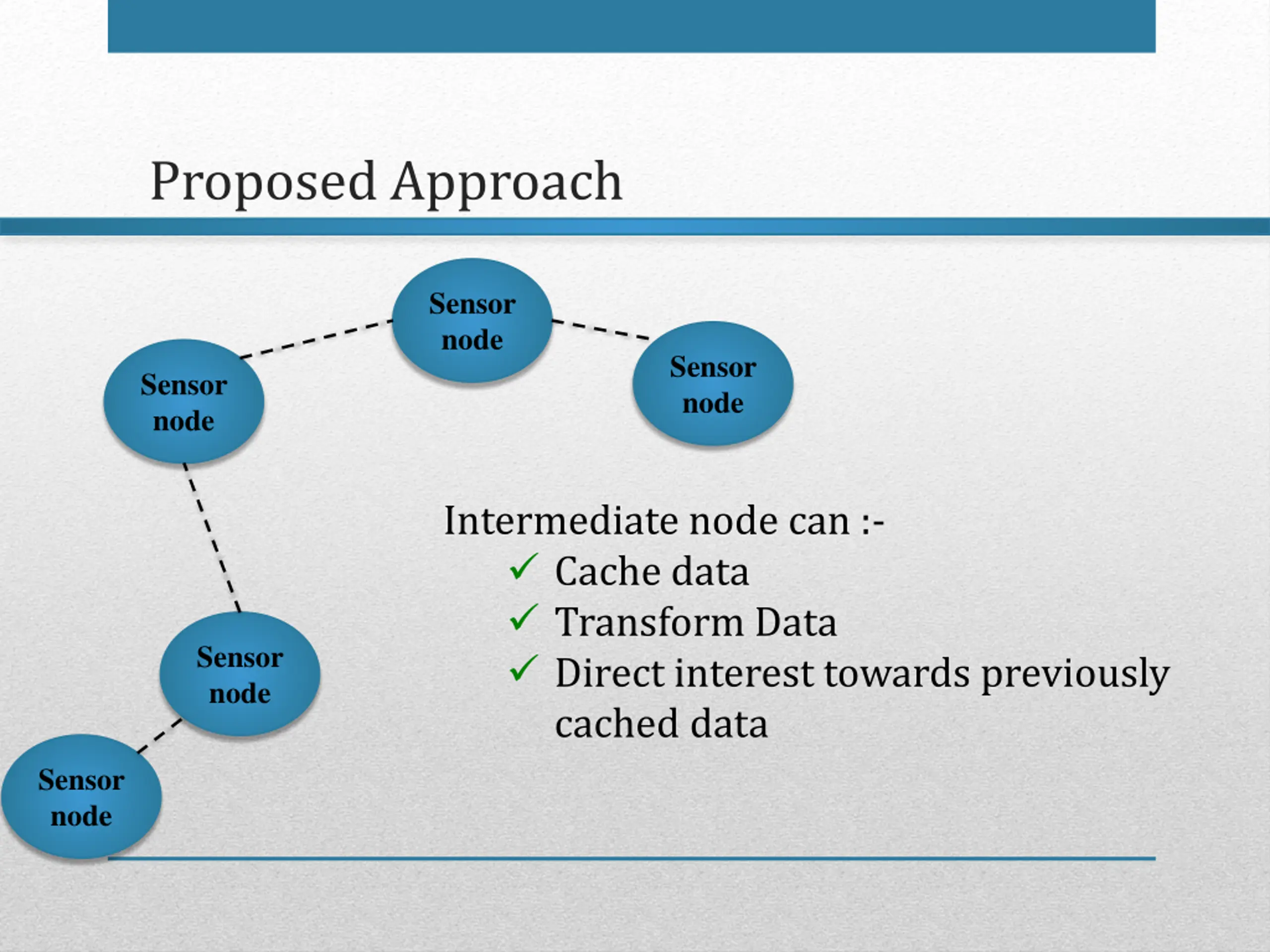 Proposed Approach

Sensor node

Sensor node

Sensor node

Sensor node

Sensor node

Intermediate node can :-
✓ Cache data
✓ Transform Data
✓ Direct interest towards previously cached data